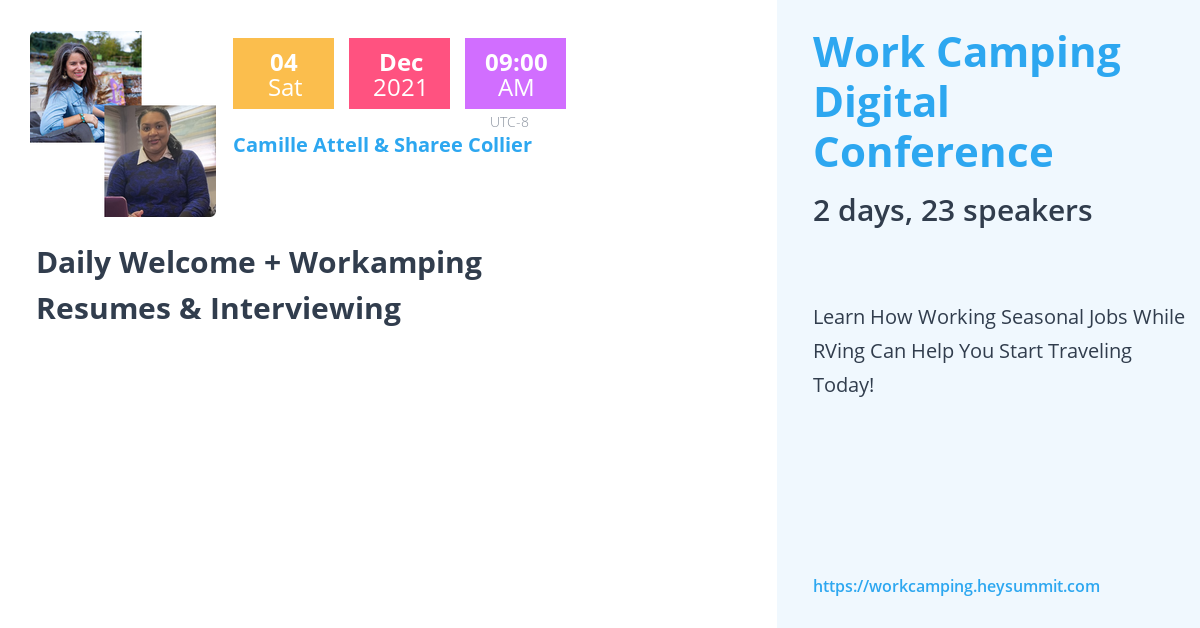 04
Sat

Dec
2021

09:00
AM

UTC-8

Camille Attell & Sharee Collier

Daily Welcome + Workamping Resumes & Interviewing

Work Camping Digital Conference

2 days, 23 speakers

Learn How Working Seasonal Jobs While RVing Can Help You Start Traveling Today!

https://workcamping.heysummit.com